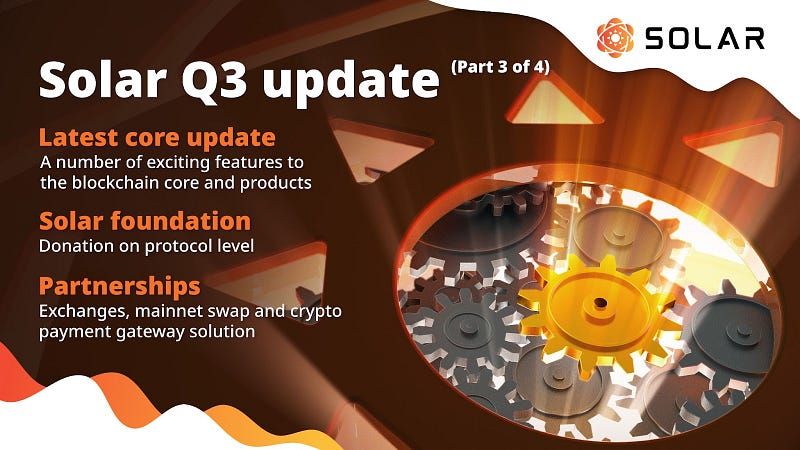 SOLAR

Solar Q3 update (Part 3 of 4)

Latest core update
A number of exciting features to the blockchain core and products

Solar foundation
Donation on protocol level

Partnerships
Exchanges, mainnet swap and crypto payment gateway solution